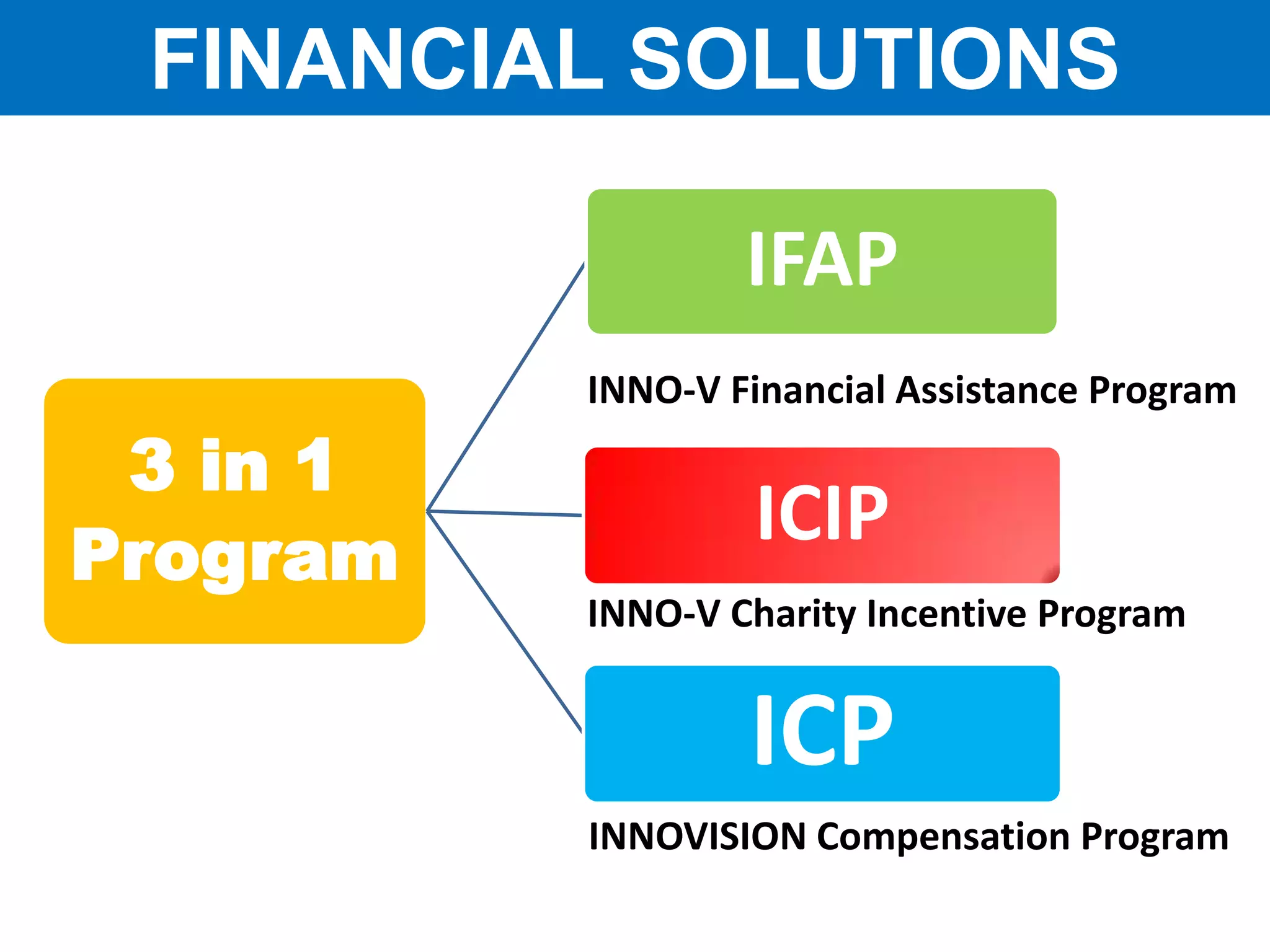 FINANCIAL SOLUTIONS

3 in 1 Program

IFAP

INNO-V Financial Assistance Program

ICIP

INNO-V Charity Incentive Program

ICP

INNOVISION Compensation Program